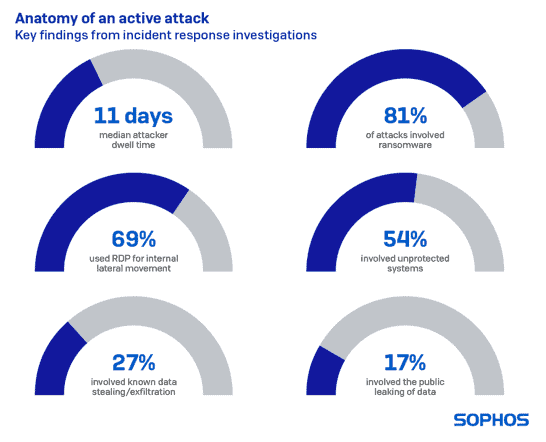 Anatomy of an active attack
Key findings from incident response investigations

11 days
median attacker dwell time

81%
of attacks involved ransomware

69%
used RDP for internal lateral movement

54%
involved unprotected systems

27%
involved known data stealing/exfiltration

17%
involved the public leaking of data

SOPHOS